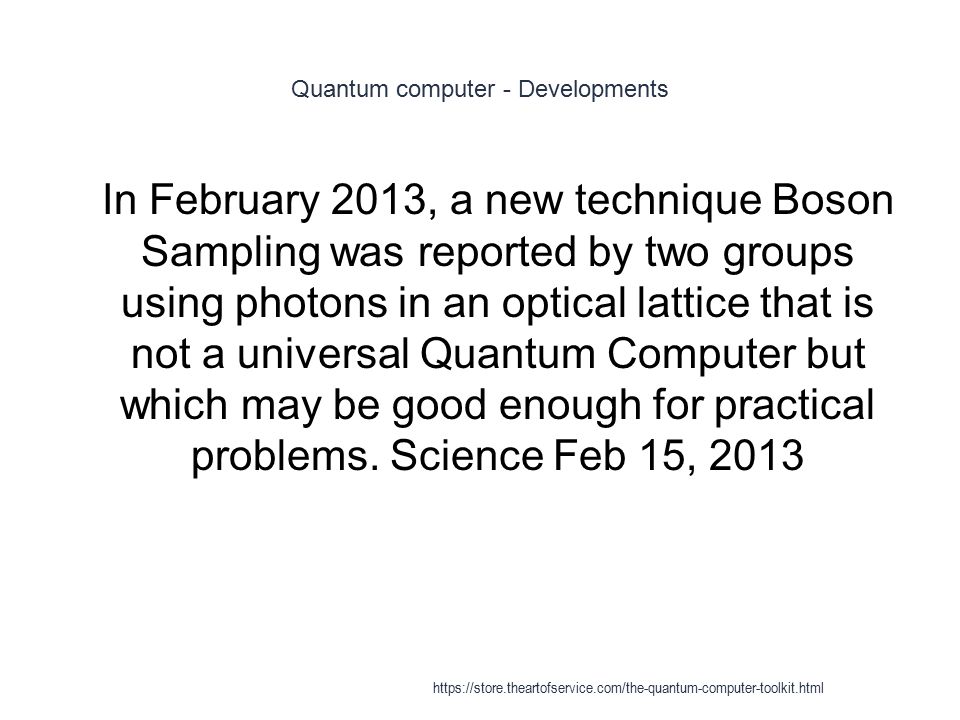 Quantum computer - Developments

In February 2013, a new technique Boson Sampling was reported by two groups using photons in an optical lattice that is not a universal Quantum Computer but which may be good enough for practical problems. Science Feb 15, 2013

https://store.theartofservice.com/the-quantum-computer-toolkit.html